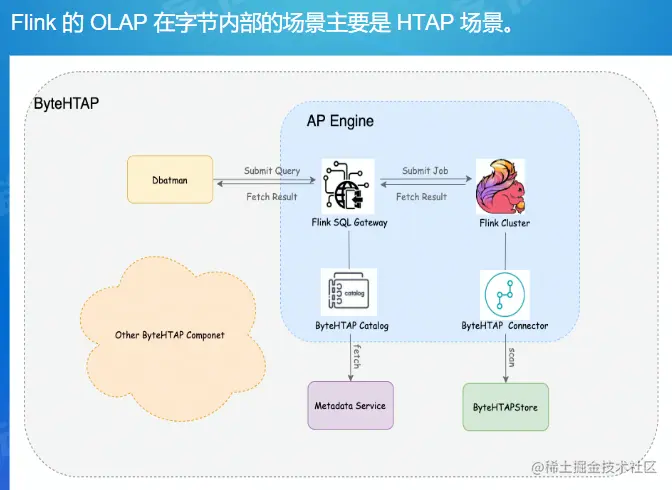 Flink 的 OLAP 在字节内部的场景主要是 HTAP 场景。

ByteHTAP

AP Engine

Dbatman

Submit Query

Fetch Result

Flink SQL Gateway

Submit Job

Fetch Result

Flink Cluster

catalog

ByteHTAP Catalog

ByteHTAP Connector

Other ByteHTAP Componet

fetch

scan

Metadata Service

ByteHTAPStore

@稀土掘金技术社区